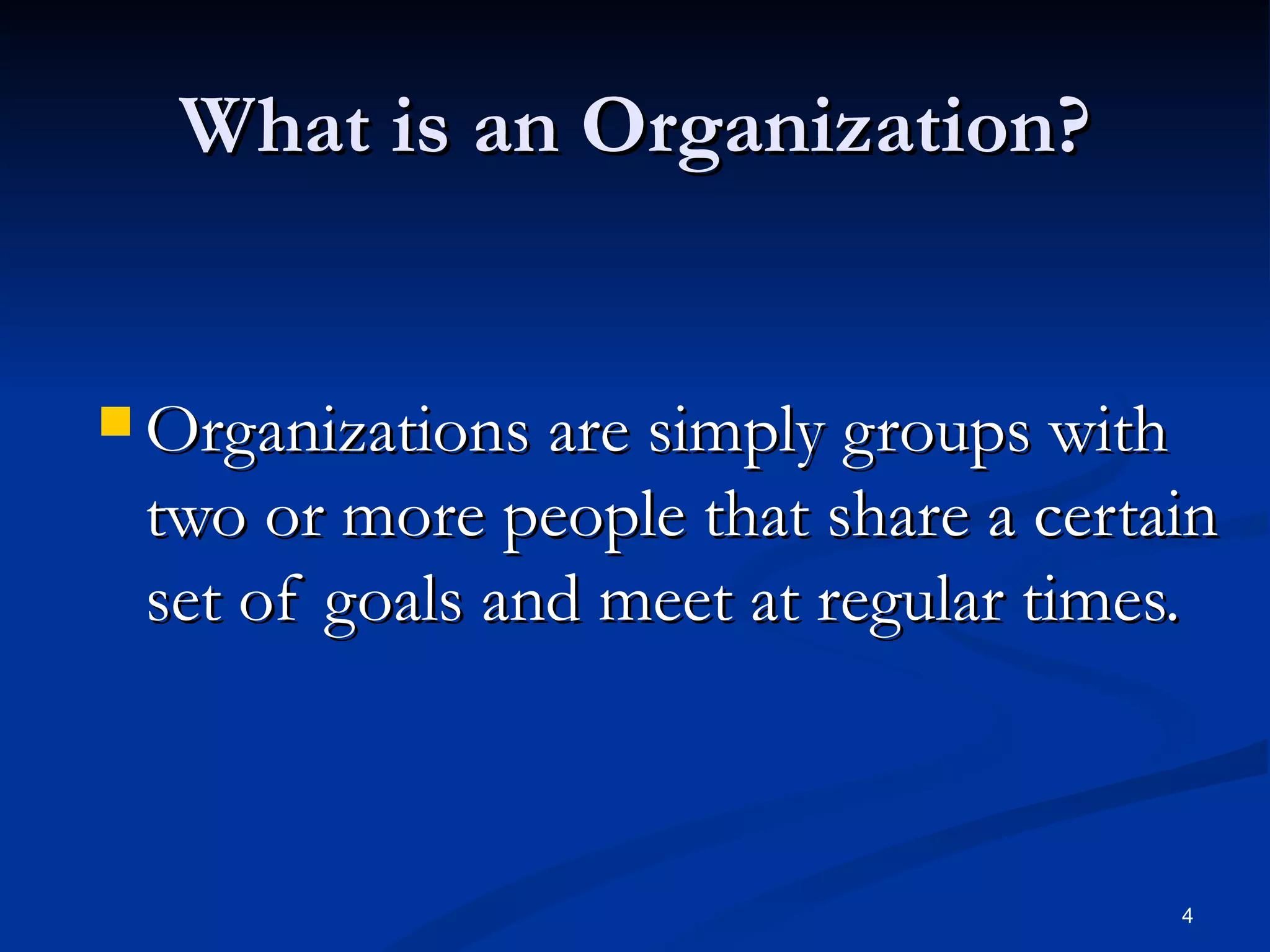 What is an Organization?

Organizations are simply groups with two or more people that share a certain set of goals and meet at regular times.

4